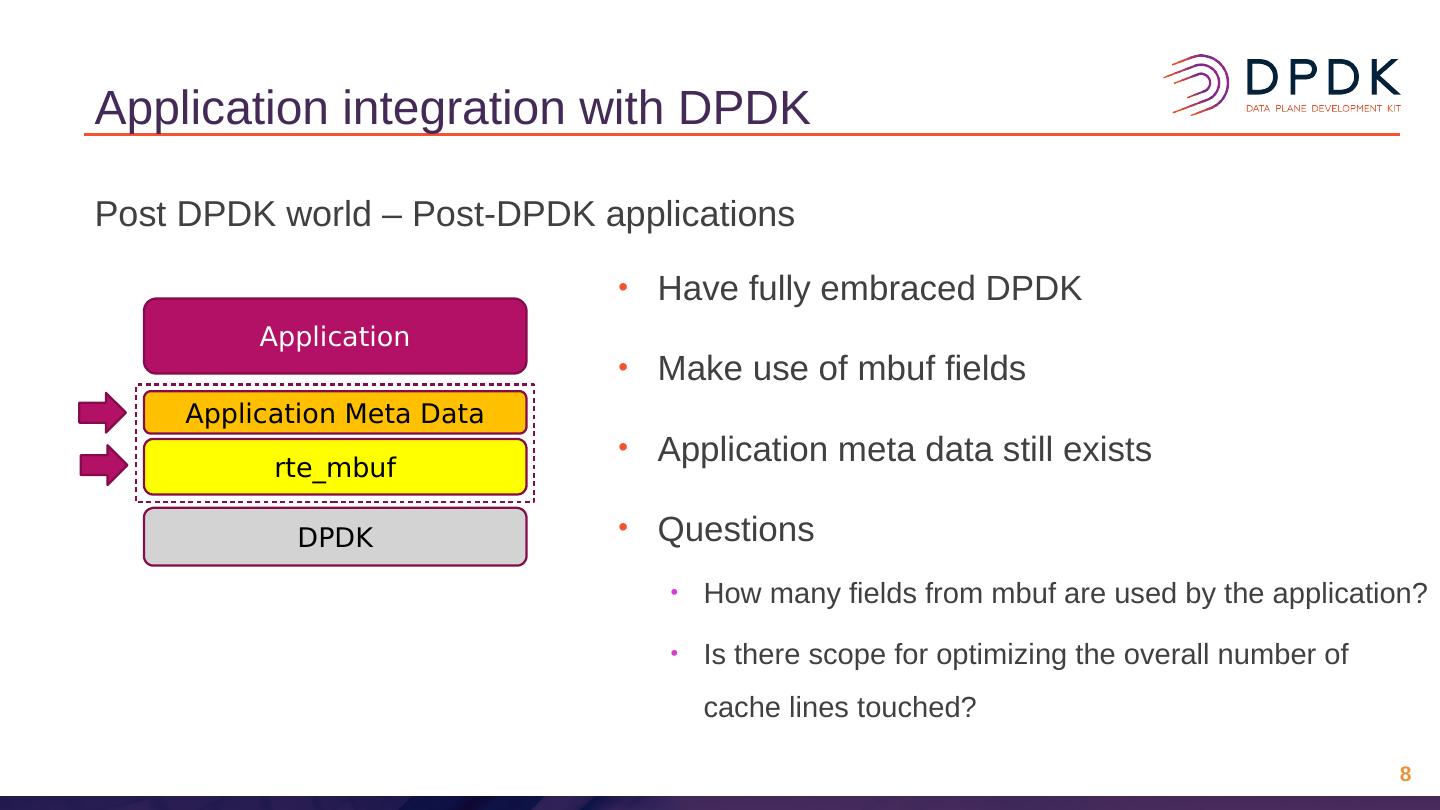 Application integration with DPDK

DPDK
DATA PLANE DEVELOPMENT KIT

Post DPDK world – Post-DPDK applications

Application

Application Meta Data

rte_mbuf

DPDK

• Have fully embraced DPDK

• Make use of mbuf fields

• Application meta data still exists

• Questions

• How many fields from mbuf are used by the application?

• Is there scope for optimizing the overall number of cache lines touched?

8